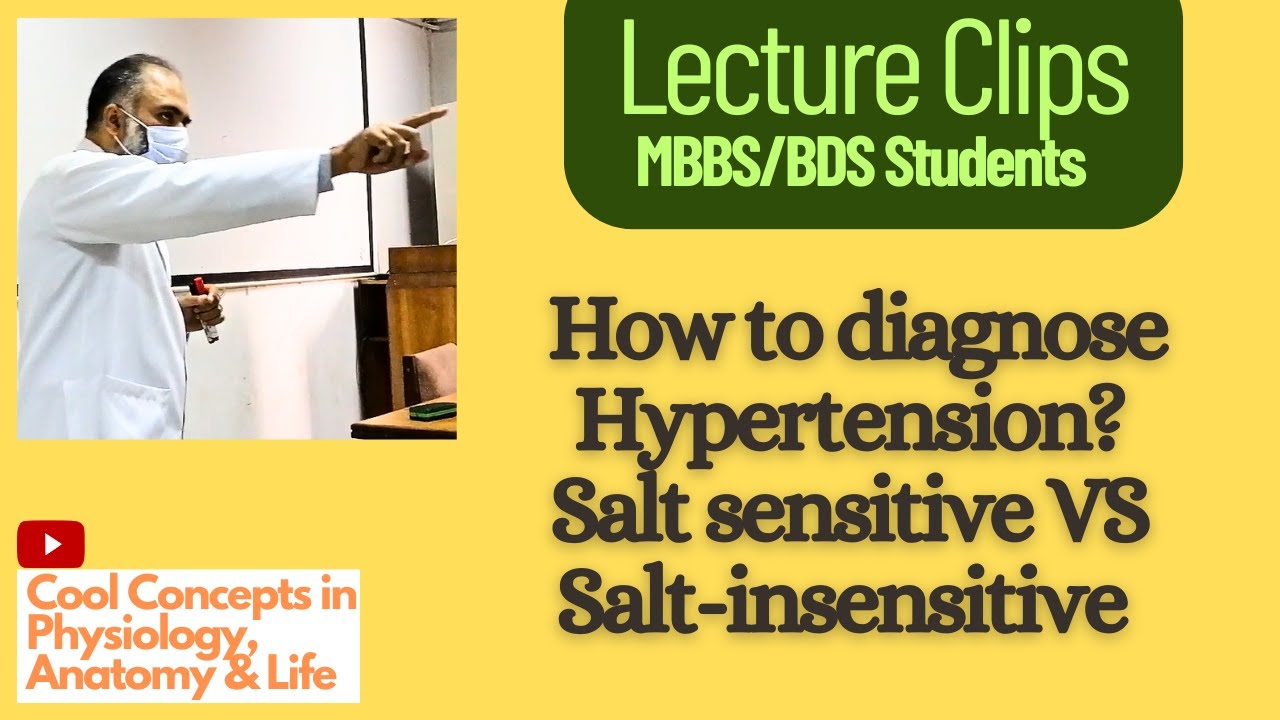 Lecture Clips
MBBS/BDS Students

How to diagnose Hypertension? Salt sensitive VS Salt-insensitive

Cool Concepts in Physiology, Anatomy & Life